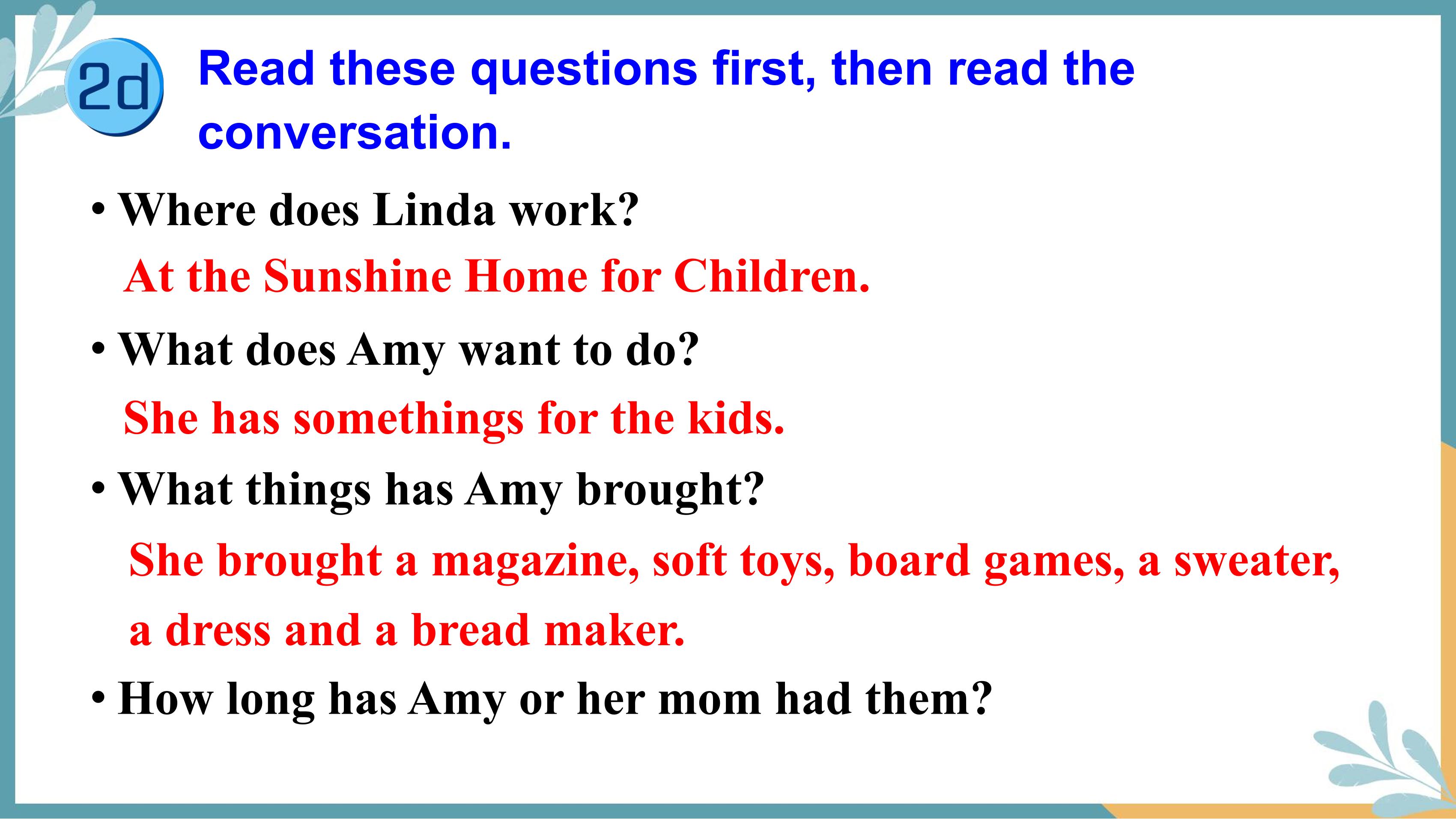 2d

Read these questions first, then read the conversation.

• Where does Linda work?

At the Sunshine Home for Children.

• What does Amy want to do?

She has somethings for the kids.

• What things has Amy brought?

She brought a magazine, soft toys, board games, a sweater, a dress and a bread maker.

• How long has Amy or her mom had them?